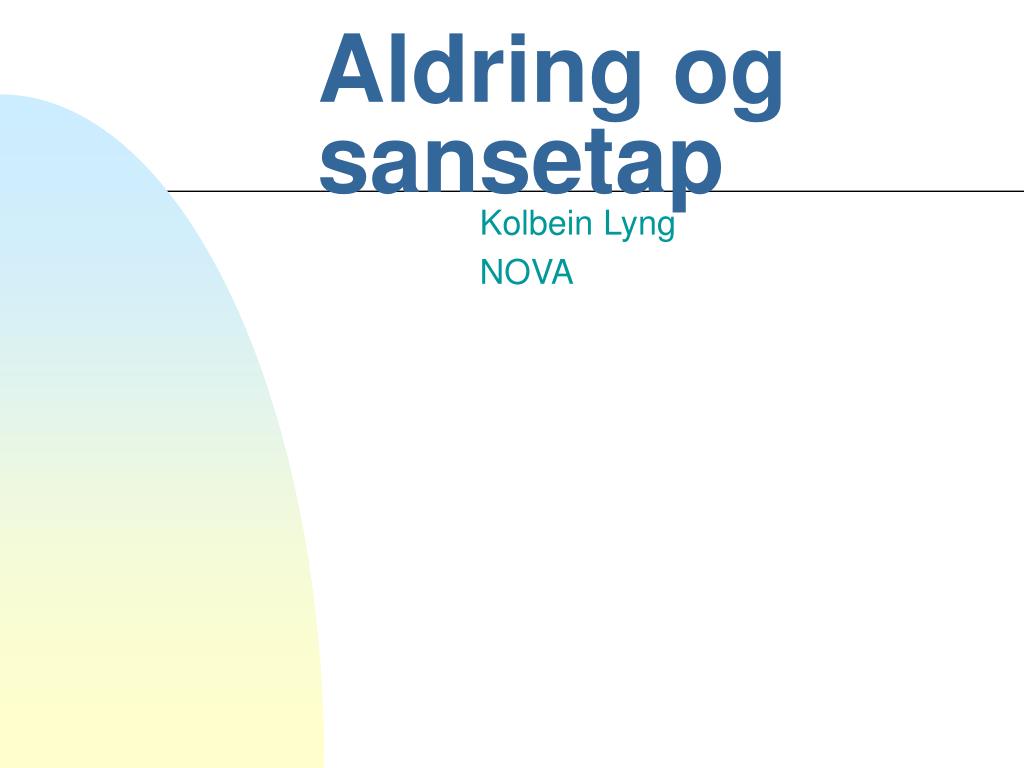 Aldring og sansetap

Kolbein Lyng
NOVA